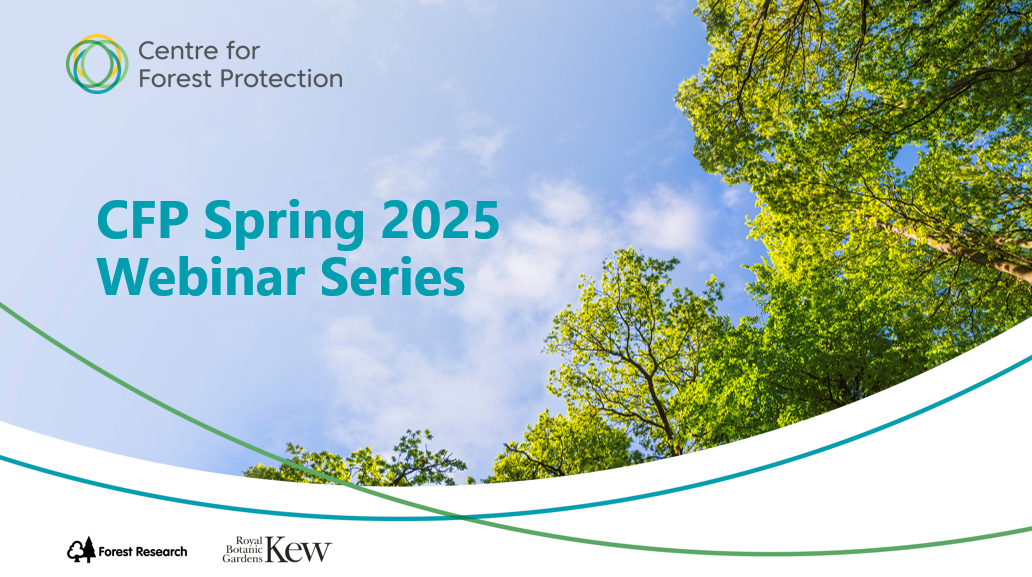 Centre for Forest Protection

CFP Spring 2025 Webinar Series

Forest Research

Royal Botanic Gardens Kew